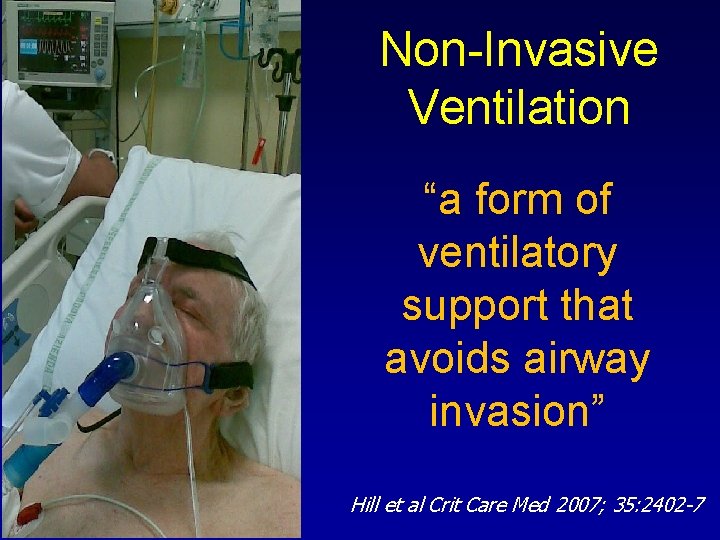 Non-Invasive Ventilation

"a form of ventilatory support that avoids airway invasion"

Hill et al Crit Care Med 2007; 35:2402-7